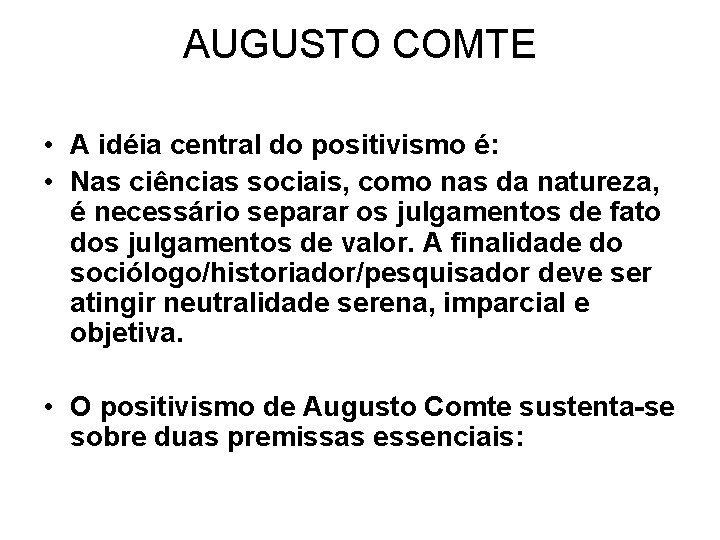 AUGUSTO COMTE

• A idéia central do positivismo é:

• Nas ciências sociais, como nas da natureza, é necessário separar os julgamentos de fato dos julgamentos de valor. A finalidade do sociólogo/historiador/pesquisador deve ser atingir neutralidade serena, imparcial e objetiva.

• O positivismo de Augusto Comte sustenta-se sobre duas premissas essenciais: